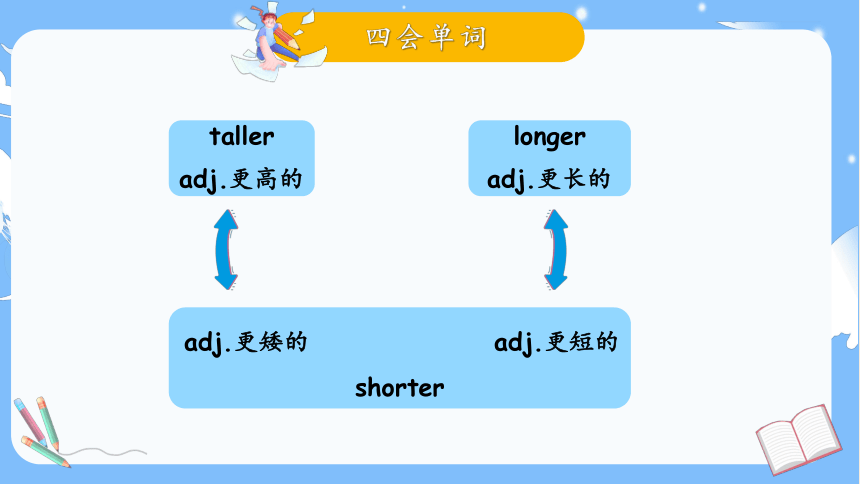 四会单词

taller
adj.更高的

longer
adj.更长的

adj.更矮的

adj.更短的

shorter